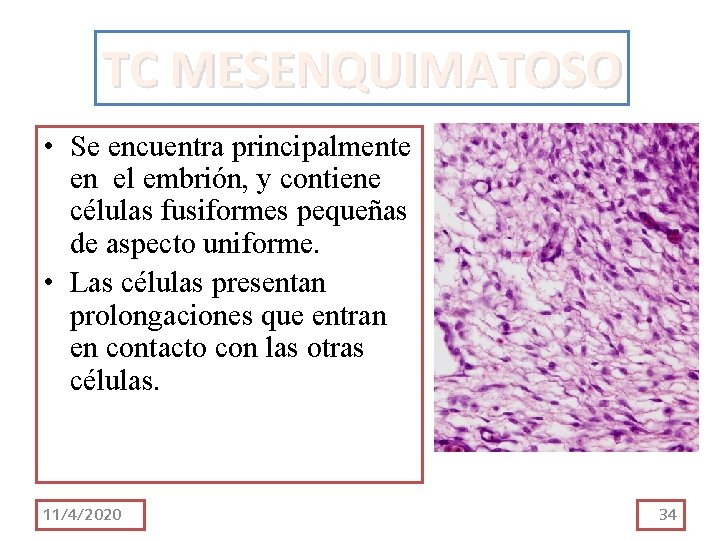 TC MESENQUIMATOSO

• Se encuentra principalmente en el embrión, y contiene células fusiformes pequeñas de aspecto uniforme.
• Las células presentan prolongaciones que entran en contacto con las otras células.

11/4/2020

34